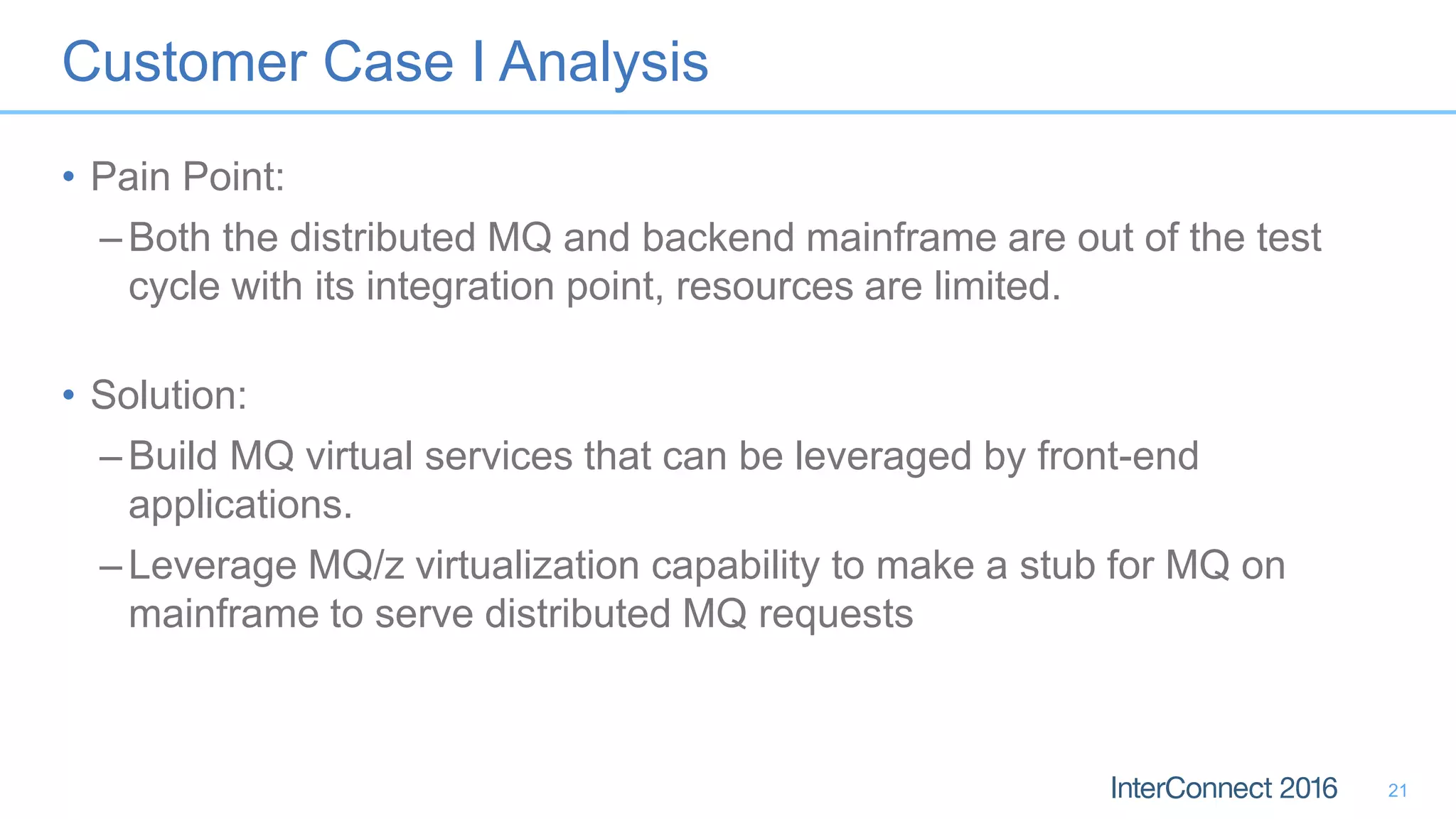 Customer Case I Analysis

• Pain Point:

– Both the distributed MQ and backend mainframe are out of the test cycle with its integration point, resources are limited.

• Solution:

– Build MQ virtual services that can be leveraged by front-end applications.

– Leverage MQ/z virtualization capability to make a stub for MQ on mainframe to serve distributed MQ requests

InterConnect 2016 21